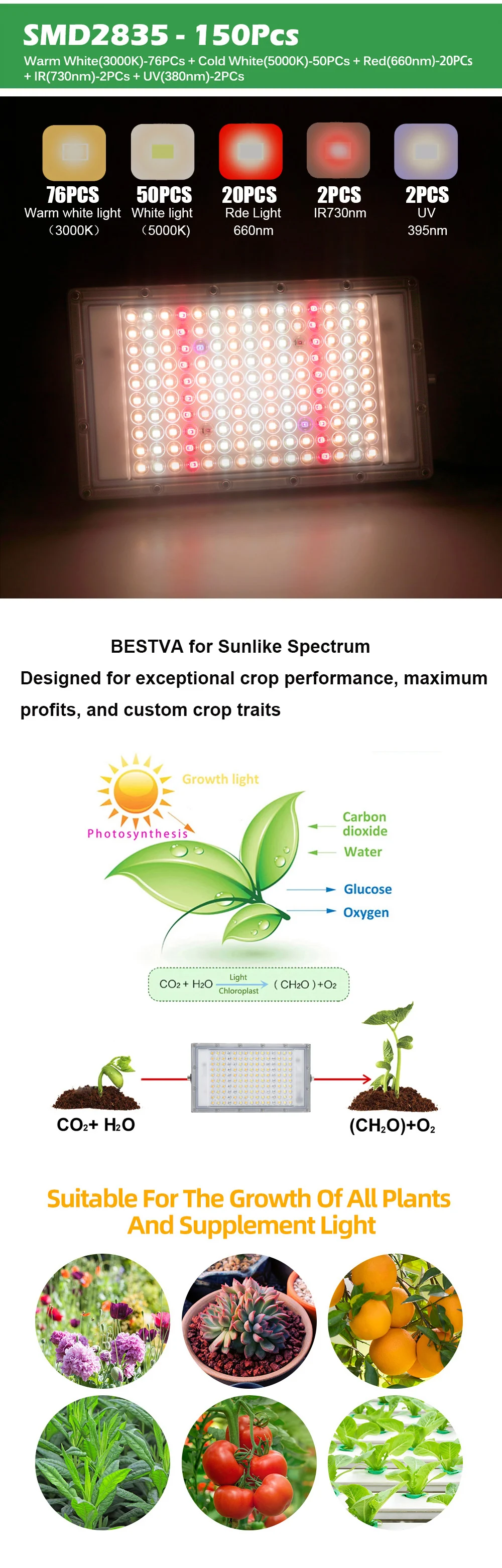 SMD2835 - 150Pcs

Warm White(3000K)-76PCs + Cold White(5000K)-50PCs + Red(660nm)-20PCs + IR(730nm)-2PCs + UV(380nm)-2PCs

76PCS
Warm white light
（3000K）

50PCS
White light
（5000K）

20PCS
Rde Light
660nm

2PCS
IR730nm

2PCS
UV
395nm

BESTVA for Sunlike Spectrum

Designed for exceptional crop performance, maximum profits, and custom crop traits

Growth light

Photosynthesis

Carbon dioxide

Water

Glucose

Oxygen

$CO_2 + H_2O \xrightarrow[\text{Chloroplast}]{\text{Light}} (CH_2O) + O_2$

$CO_2 + H_2O$

$(CH_2O) + O_2$

Suitable For The Growth Of All Plants And Supplement Light